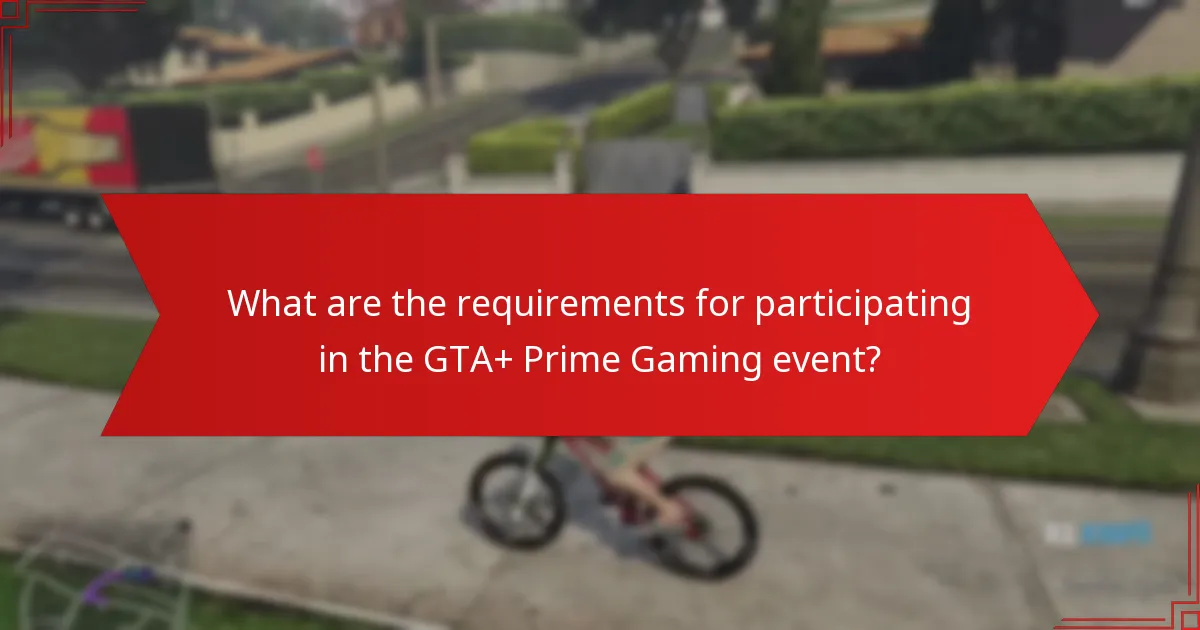 What are the requirements for participating in the GTA+ Prime Gaming event?